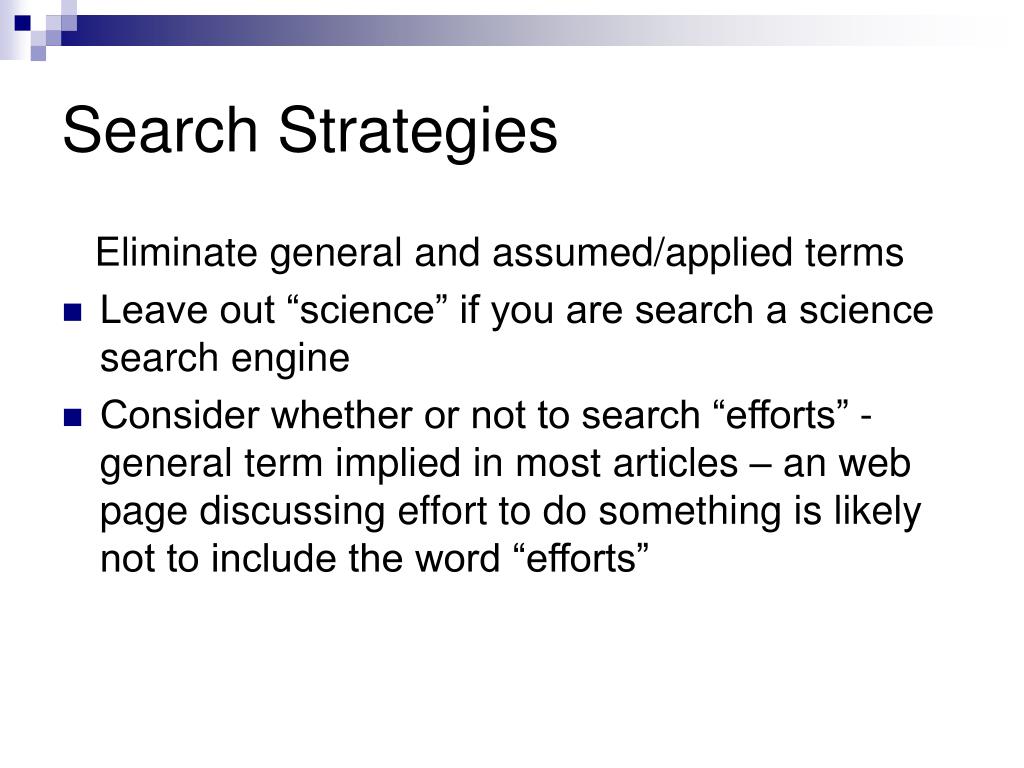 Search Strategies

Eliminate general and assumed/applied terms

- Leave out “science” if you are search a science search engine
- Consider whether or not to search “efforts” - general term implied in most articles – an web page discussing effort to do something is likely not to include the word “efforts”